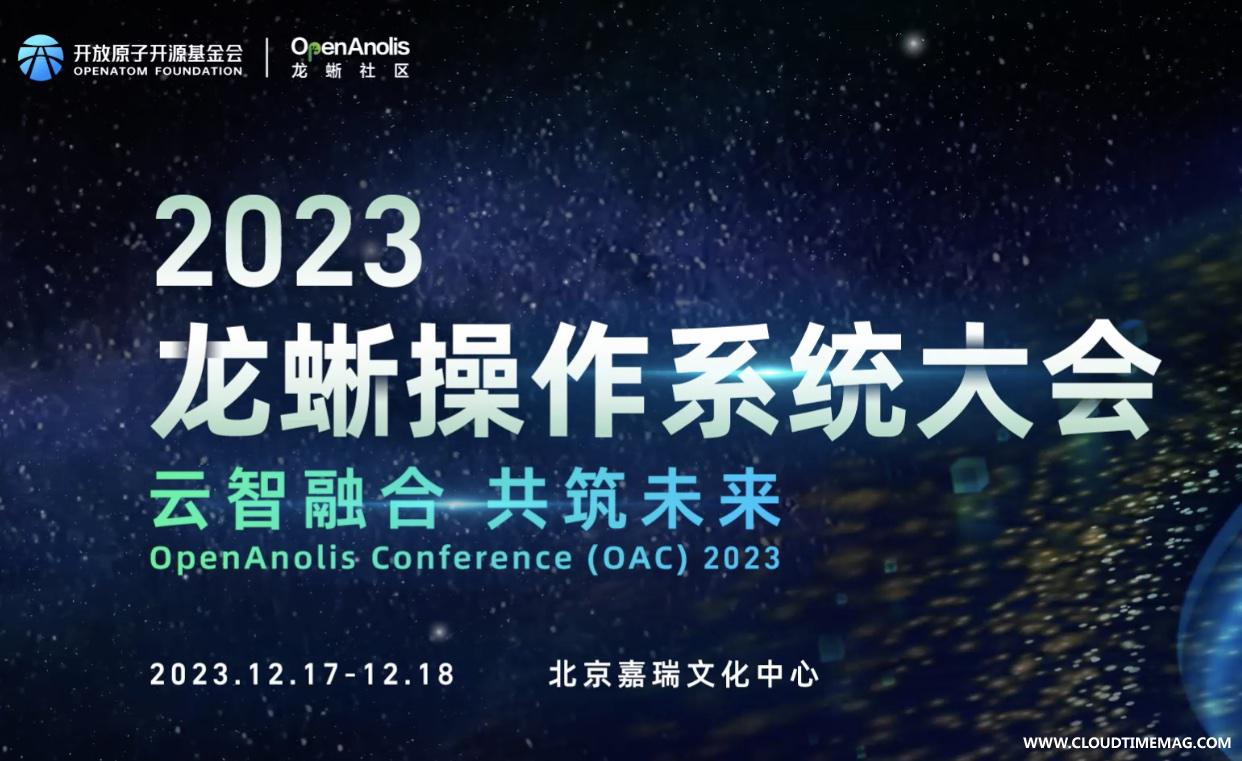 开放原子开源基金会
OPENATOM FOUNDATION

OpenAnolis
龙蜥社区

2023
龙蜥操作系统大会

云智融合 共筑未来
OpenAnolis Conference (OAC) 2023

2023.12.17-12.18 北京嘉瑞文化中心

WWW.CLOUDTIMEMAG.COM